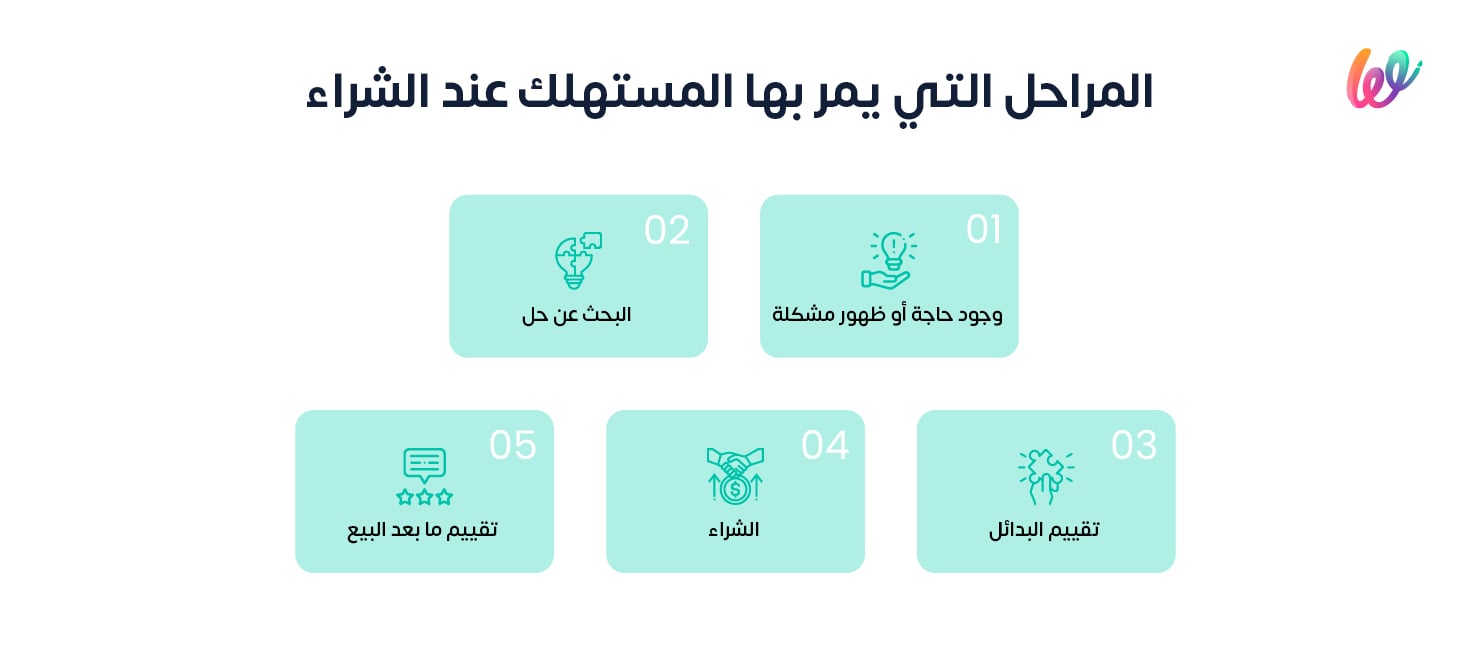 المراحل التي يمر بها المستهلك عند الشراء

01
وجود حاجة أو ظهور مشكلة

02
البحث عن حل

03
تقييم البدائل

04
الشراء

05
تقييم ما بعد البيع